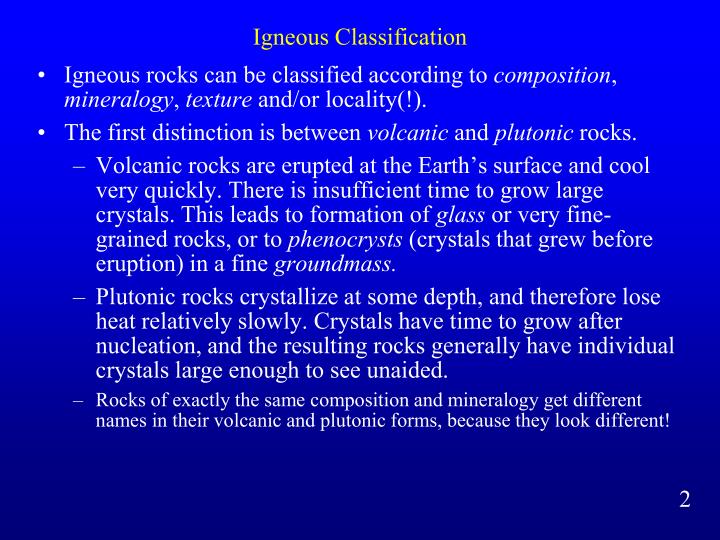 Igneous Classification

• Igneous rocks can be classified according to composition, mineralogy, texture and/or locality(!).

• The first distinction is between volcanic and plutonic rocks.

– Volcanic rocks are erupted at the Earth's surface and cool very quickly. There is insufficient time to grow large crystals. This leads to formation of glass or very fine-grained rocks, or to phenocrysts (crystals that grew before eruption) in a fine groundmass.

– Plutonic rocks crystallize at some depth, and therefore lose heat relatively slowly. Crystals have time to grow after nucleation, and the resulting rocks generally have individual crystals large enough to see unaided.

– Rocks of exactly the same composition and mineralogy get different names in their volcanic and plutonic forms, because they look different!

2